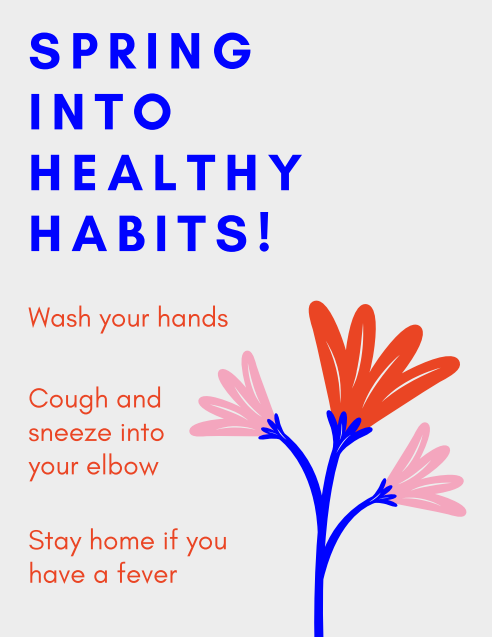 SPRING INTO HEALTHY HABITS!

Wash your hands

Cough and sneeze into your elbow

Stay home if you have a fever